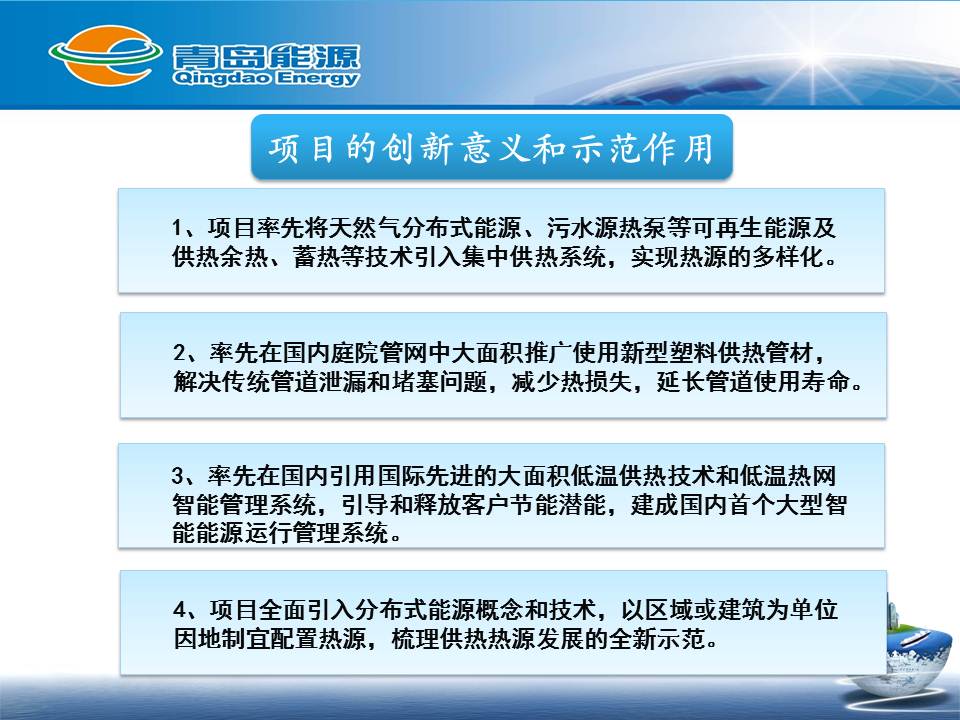 青岛能源
Qingdao Energy

项目的创新意义和示范作用

1、项目率先将天然气分布式能源、污水源热泵等可再生能源及供热余热、蓄热等技术引入集中供热系统，实现热源的多样化。

2、率先在国内庭院管网中大面积推广使用新型塑料供热管材，解决传统管道泄漏和堵塞问题，减少热损失，延长管道使用寿命。

3、率先在国内引用国际先进的大面积低温供热技术和低温热网智能管理系统，引导和释放客户节能潜能，建成国内首个大型智能能源运行管理系统。

4、项目全面引入分布式能源概念和技术，以区域或建筑为单位因地制宜配置热源，梳理供热热源发展的全新示范。